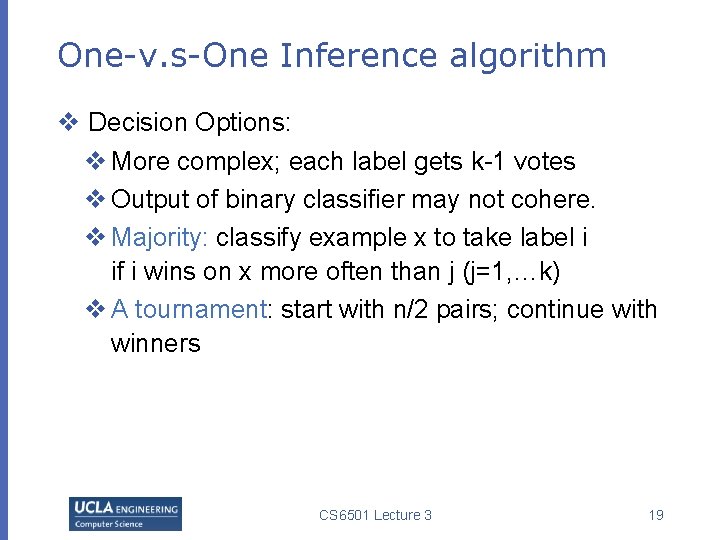 One-v.s-One Inference algorithm

❖ Decision Options:

❖ More complex; each label gets k-1 votes

❖ Output of binary classifier may not cohere.

❖ Majority: classify example x to take label i if i wins on x more often than j (j=1,…k)

❖ A tournament: start with n/2 pairs; continue with winners

UCLA ENGINEERING
Computer Science

CS6501 Lecture 3

19